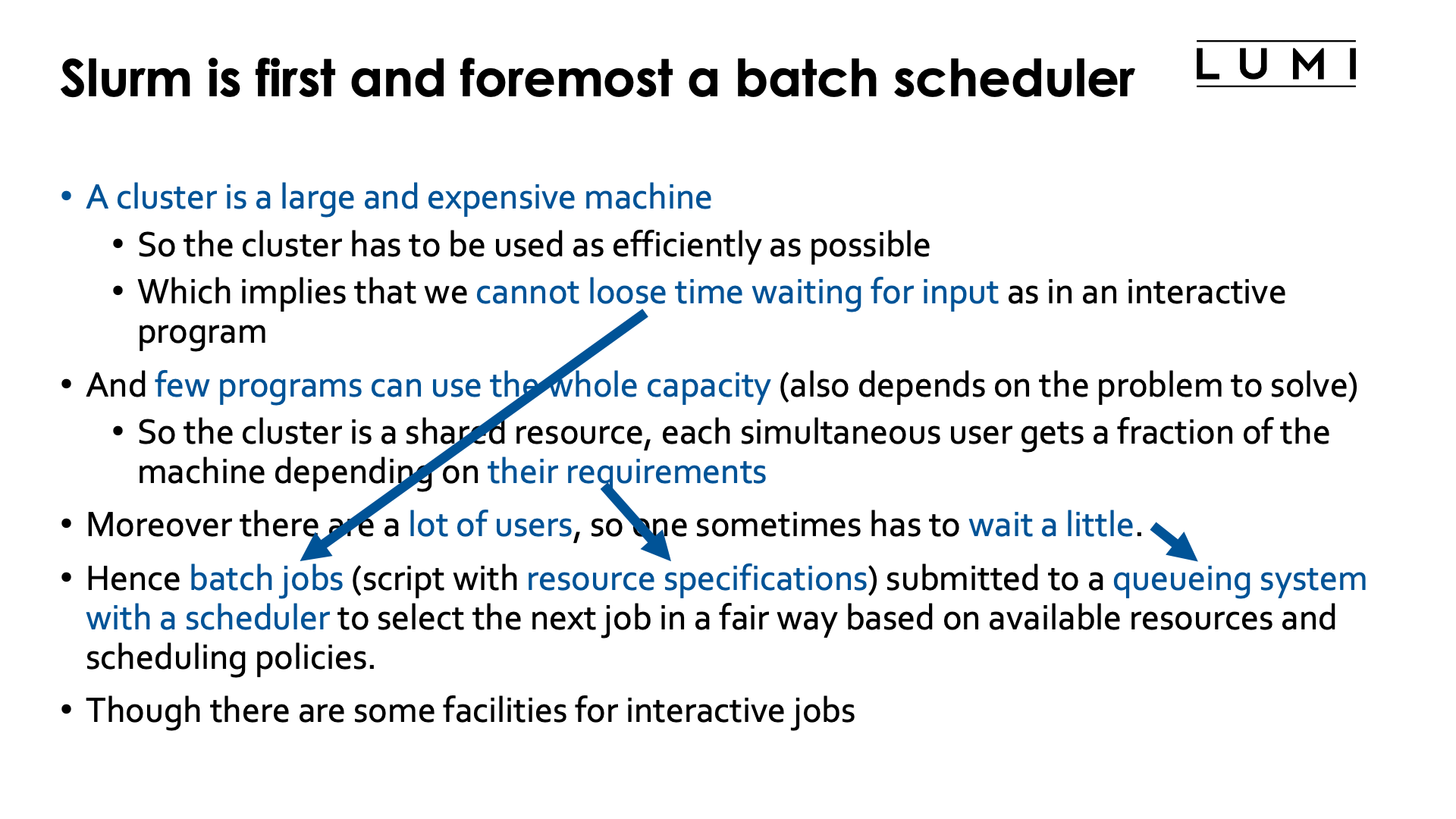 Slurm is first and foremost a batch scheduler

LUMI

• A cluster is a large and expensive machine
  • So the cluster has to be used as efficiently as possible
  • Which implies that we cannot loose time waiting for input as in an interactive program
• And few programs can use the whole capacity (also depends on the problem to solve)
  • So the cluster is a shared resource, each simultaneous user gets a fraction of the machine depending on their requirements
• Moreover there are a lot of users, so one sometimes has to wait a little.
• Hence batch jobs (script with resource specifications) submitted to a queueing system with a scheduler to select the next job in a fair way based on available resources and scheduling policies.
• Though there are some facilities for interactive jobs